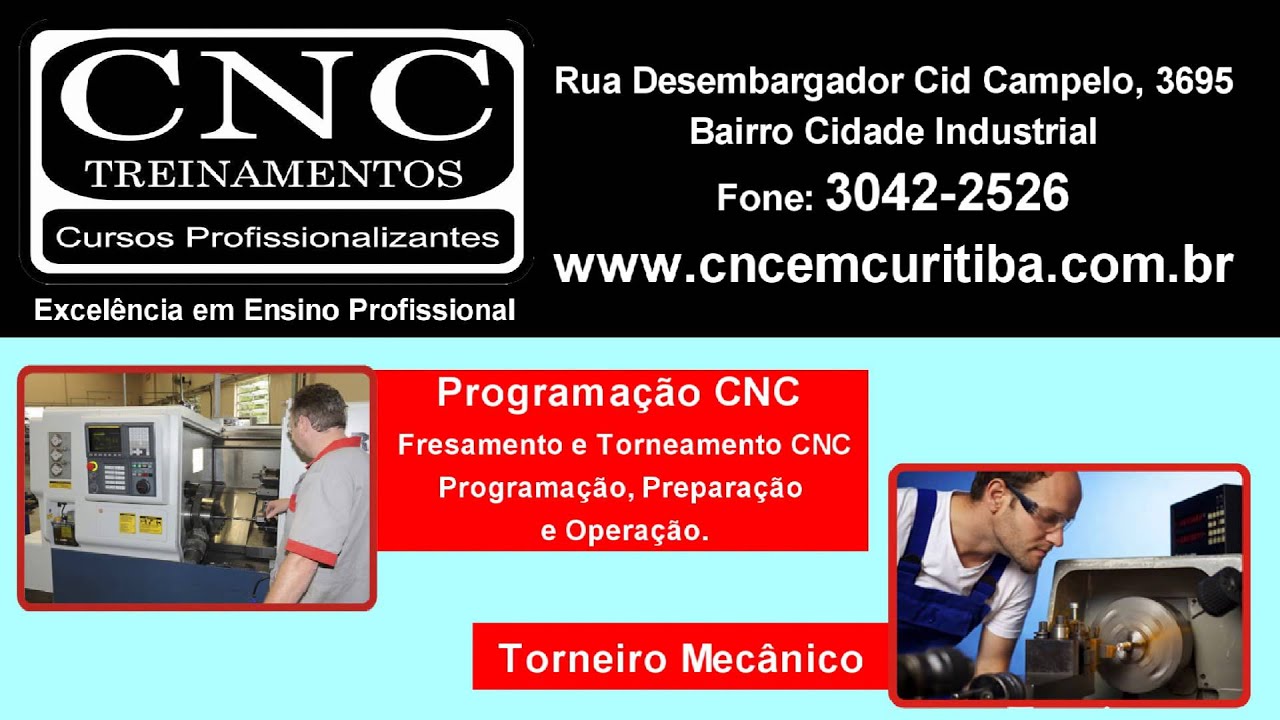 CNC
TREINAMENTOS
Cursos Profissionalizantes

Excelência em Ensino Profissional

Rua Desembargador Cid Campelo, 3695
Bairro Cidade Industrial
Fone: 3042-2526
www.cncemcuritiba.com.br

Programação CNC
Fresamento e Torneamento CNC
Programação, Preparação
e Operação.

Torneiro Mecânico